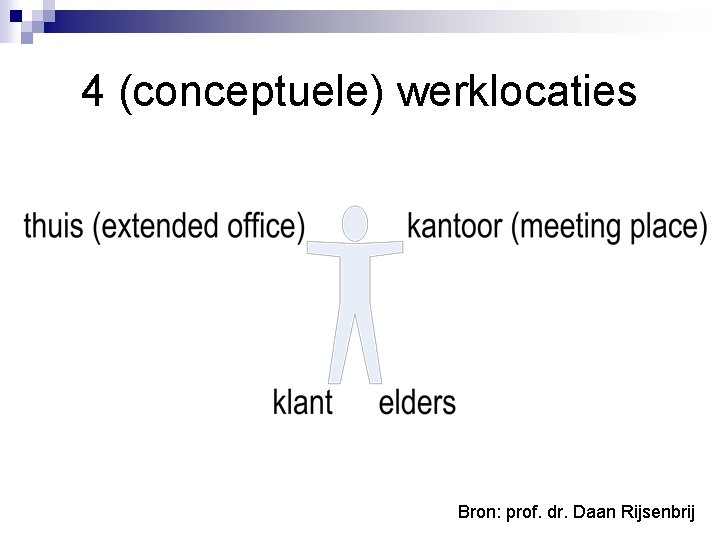 4 (conceptuele) werklocaties

thuis (extended office)

kantoor (meeting place)

klant

elders

Bron: prof. dr. Daan Rijsenbrij